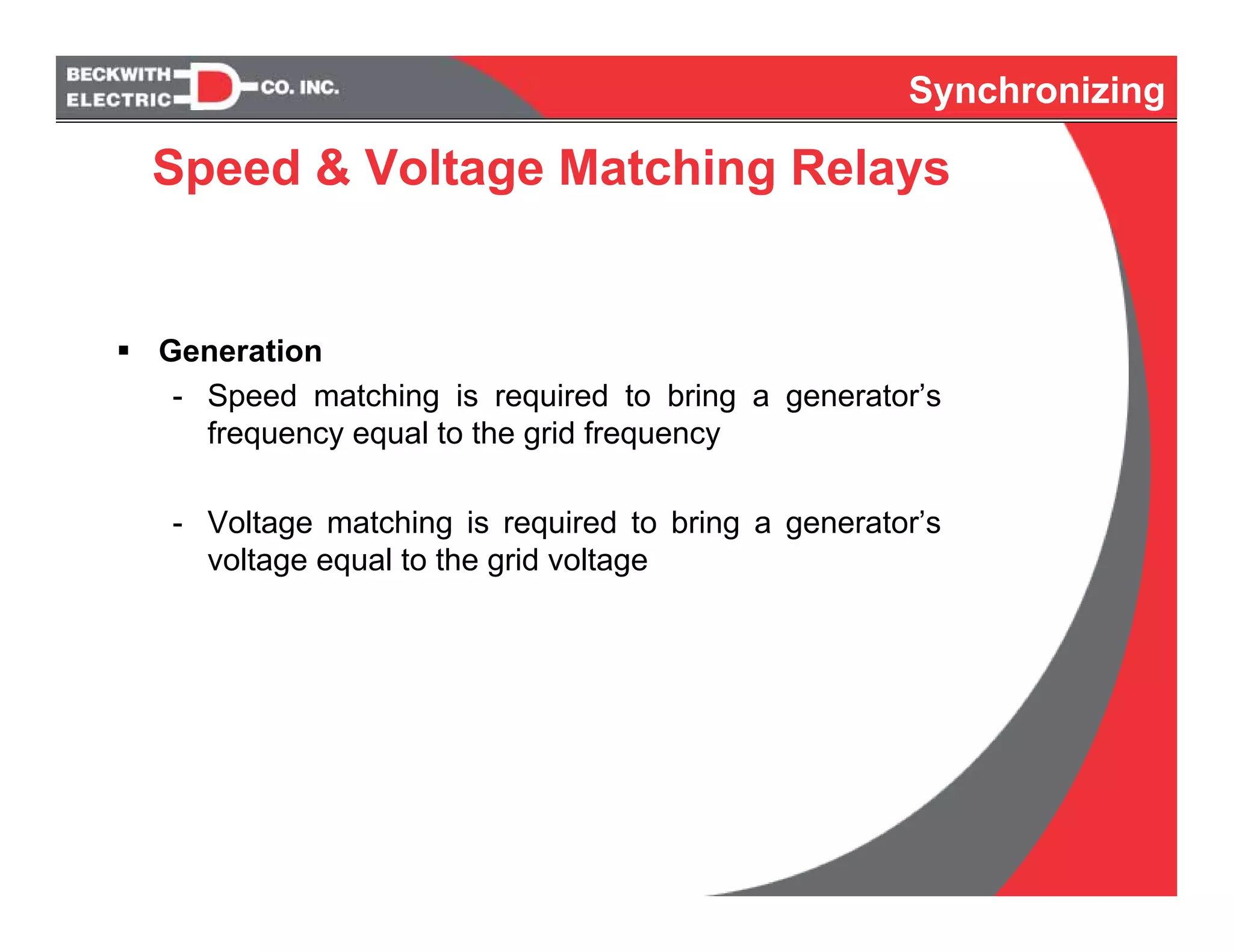 BECKWITH ELECTRIC CO. INC.

Synchronizing

Speed & Voltage Matching Relays

▪ Generation

- Speed matching is required to bring a generator’s frequency equal to the grid frequency

- Voltage matching is required to bring a generator’s voltage equal to the grid voltage